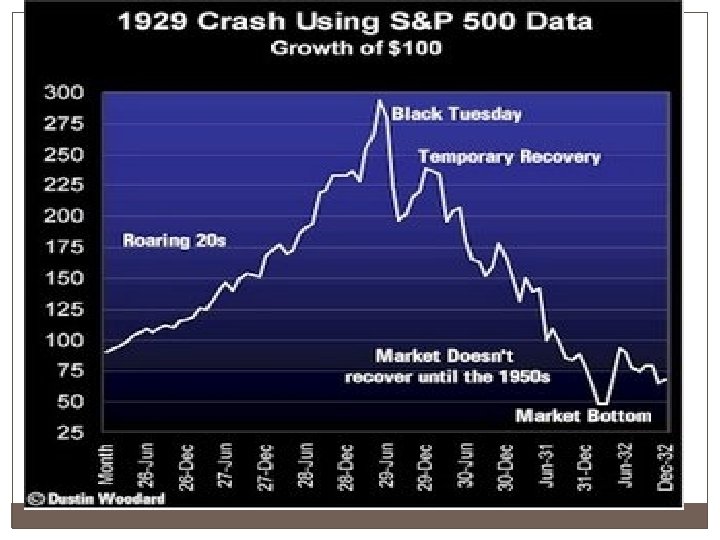 1929 Crash Using S&P 500 Data
Growth of $100

300
275
250
225
200
175
150
125
100
75
50
25

Black Tuesday
Temporary Recovery
Roaring 20s
Market Doesn't recover until the 1950s
Market Bottom

Month
26-Jun
26-Dec
27-Jun
27-Dec
28-Jun
28-Dec
29-Jun
29-Dec
30-Jun
30-Dec
Jun-31
31-Dec
Jun-32
Dec-32

© Dustin Woodard